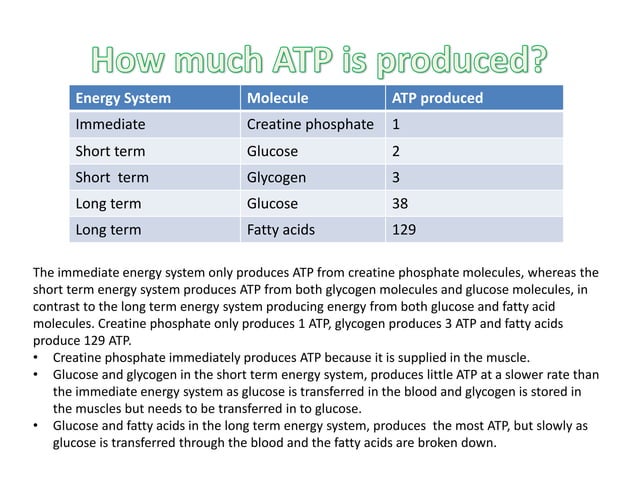 How much ATP is produced?

| Energy System | Molecule | ATP produced |
|---|---|---|
| Immediate | Creatine phosphate | 1 |
| Short term | Glucose | 2 |
| Short  term | Glycogen | 3 |
| Long term | Glucose | 38 |
| Long term | Fatty acids | 129 |

The immediate energy system only produces ATP from creatine phosphate molecules, whereas the short term energy system produces ATP from both glycogen molecules and glucose molecules, in contrast to the long term energy system producing energy from both glucose and fatty acid molecules. Creatine phosphate only produces 1 ATP, glycogen produces 3 ATP and fatty acids produce 129 ATP.

• Creatine phosphate immediately produces ATP because it is supplied in the muscle.
• Glucose and glycogen in the short term energy system, produces little ATP at a slower rate than the immediate energy system as glucose is transferred in the blood and glycogen is stored in the muscles but needs to be transferred in to glucose.
• Glucose and fatty acids in the long term energy system, produces  the most ATP, but slowly as glucose is transferred through the blood and the fatty acids are broken down.